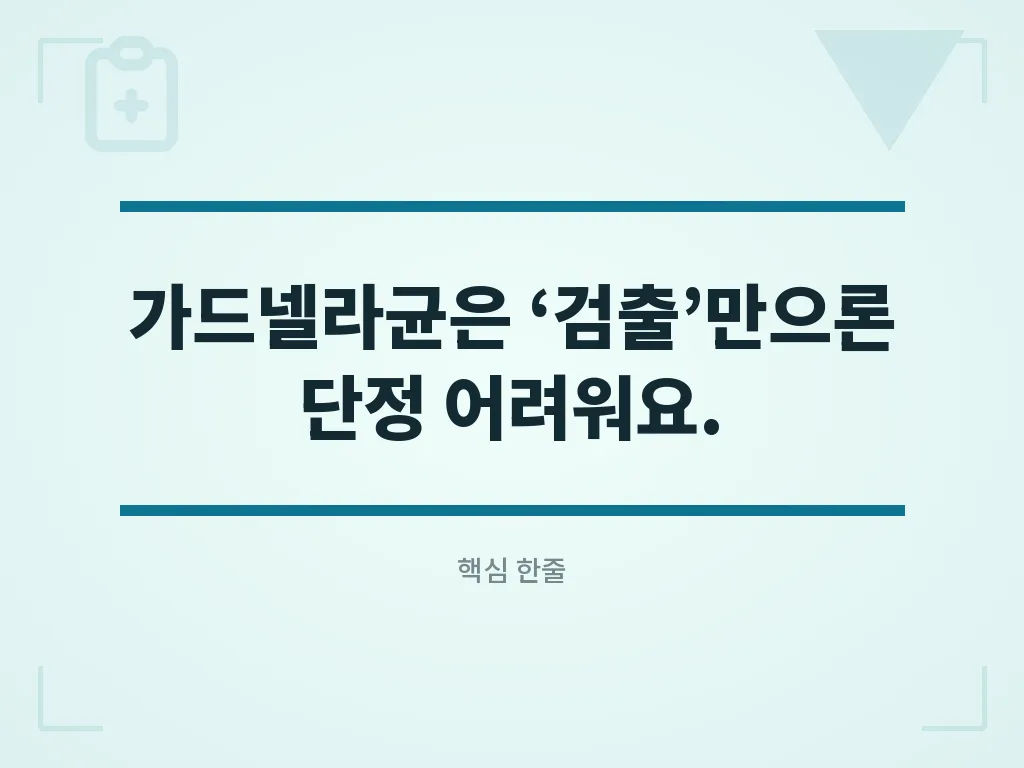 가드넬라균은 ‘검출’만으론 단정 어려워요.

핵심 한줄